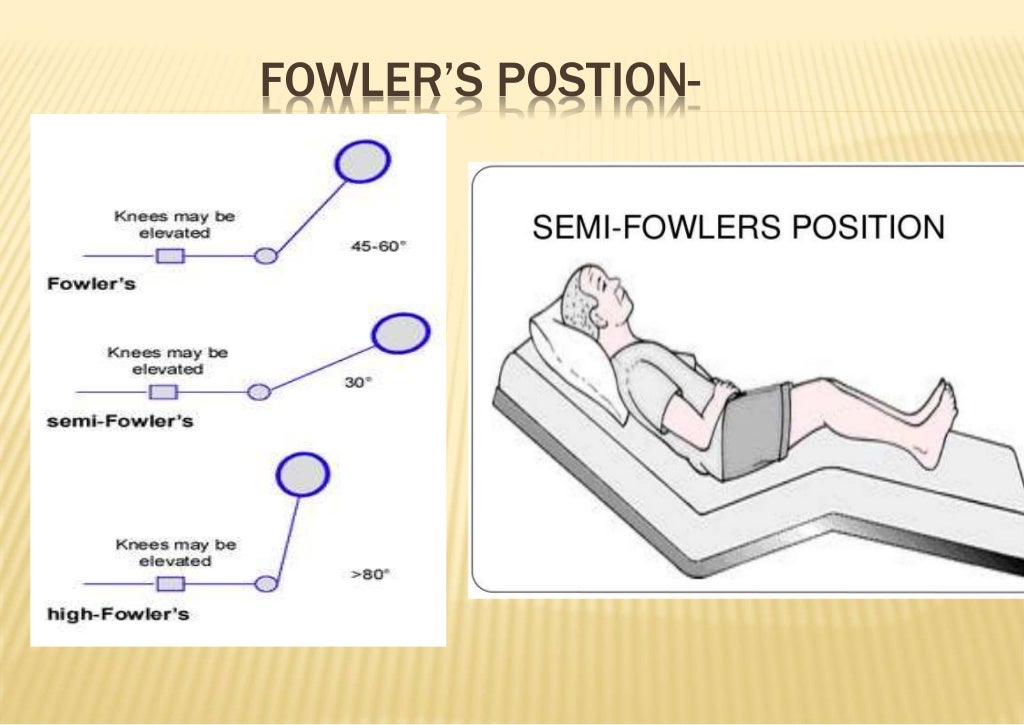 FOWLER'S POSTION-

Knees may be elevated

45-60°

Fowler's

Knees may be elevated

30°

semi-Fowler's

Knees may be elevated

>80°

high-Fowler's

SEMI-FOWLERS POSITION